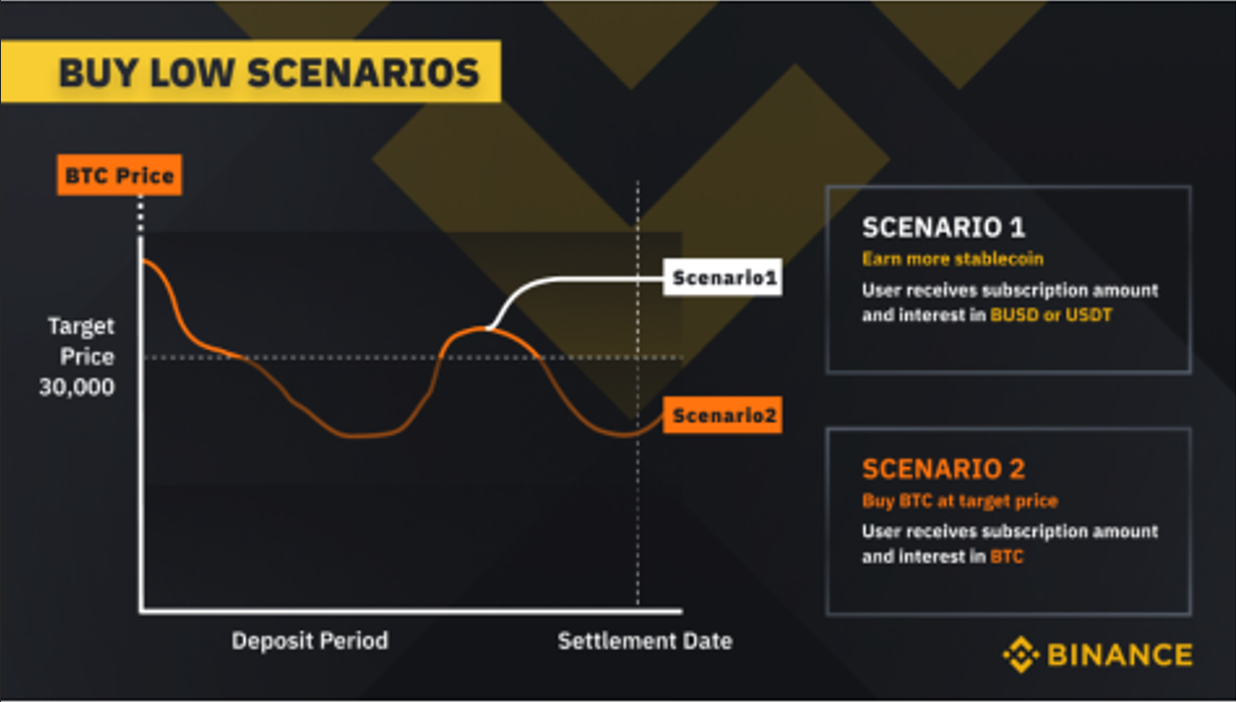 BUY LOW SCENARIOS

BTC Price

Target Price 30,000

Scenario1

Scenario2

Deposit Period

Settlement Date

SCENARIO 1
Earn more stablecoin
User receives subscription amount and interest in BUSD or USDT

SCENARIO 2
Buy BTC at target price
User receives subscription amount and interest in BTC

BINANCE